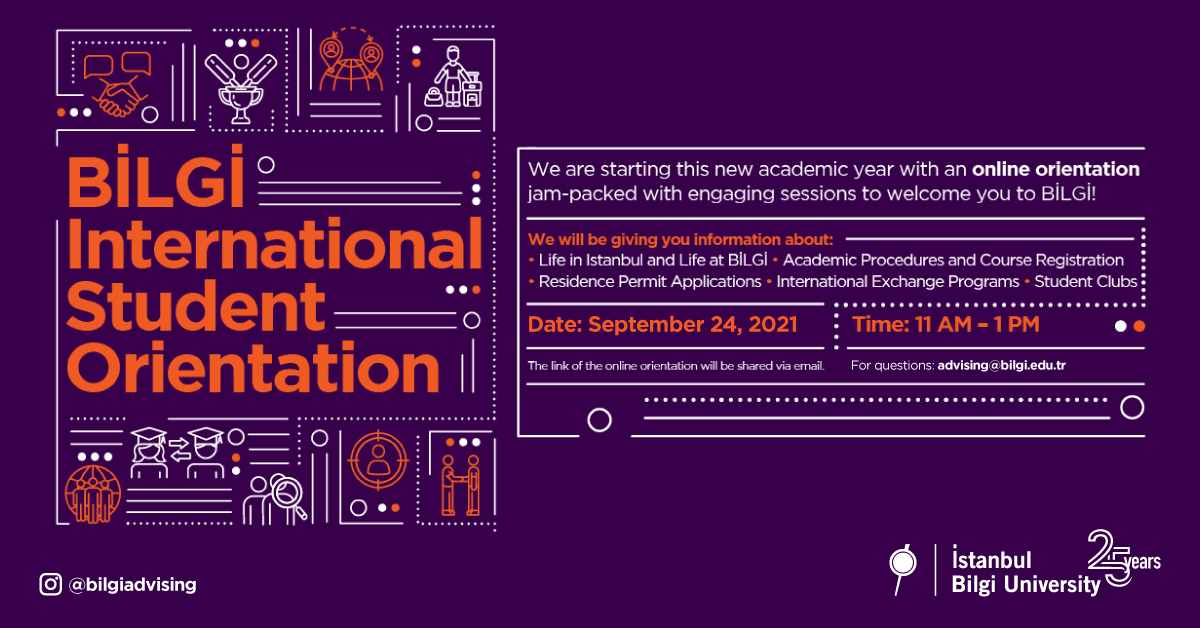 BİLGİ International Student Orientation

We are starting this new academic year with an online orientation jam-packed with engaging sessions to welcome you to BİLGİ!

We will be giving you information about:
• Life in Istanbul and Life at BİLGİ • Academic Procedures and Course Registration • Residence Permit Applications • International Exchange Programs • Student Clubs

Date: September 24, 2021

Time: 11 AM – 1 PM

The link of the online orientation will be shared via email.

For questions: advising@bilgi.edu.tr

@bilgiadvising

İstanbul Bilgi University

25 years